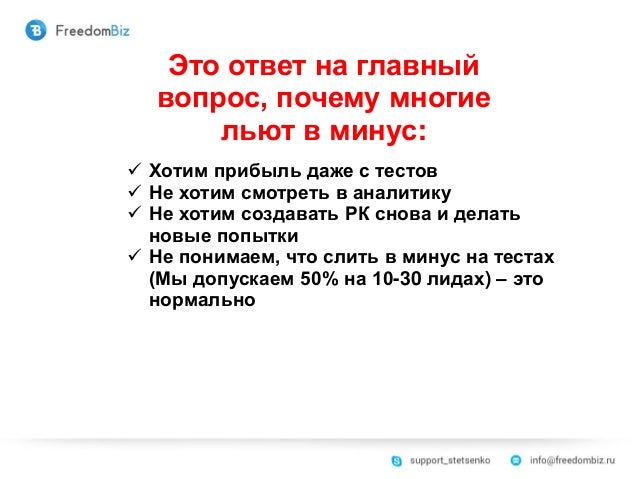 FreedomBiz

Это ответ на главный вопрос, почему многие льют в минус:

✓ Хотим прибыль даже с тестов
✓ Не хотим смотреть в аналитику
✓ Не хотим создавать РК снова и делать новые попытки
✓ Не понимаем, что слить в минус на тестах (Мы допускаем 50% на 10-30 лидах) – это нормально

support_stetsenko
info@freedombiz.ru